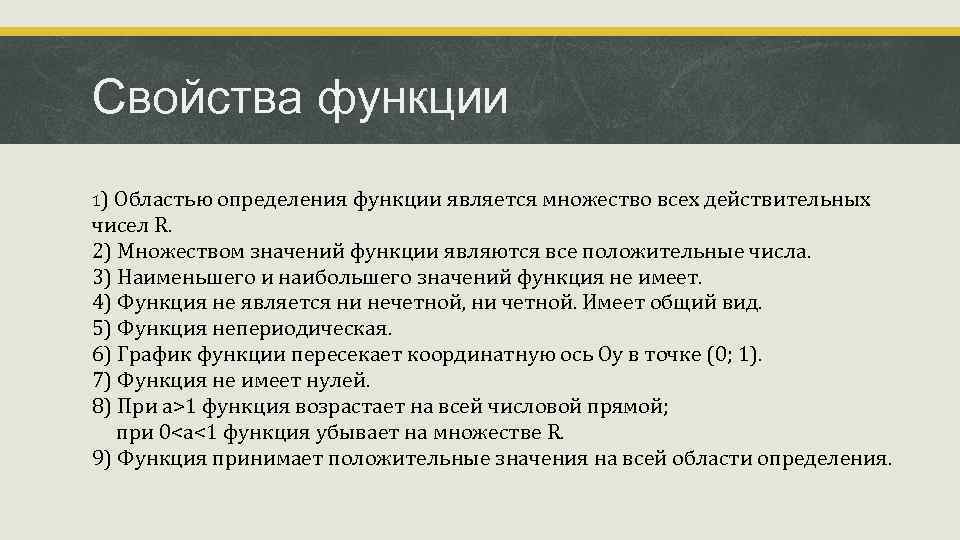 Свойства функции

1) Областью определения функции является множество всех действительных чисел R.
2) Множеством значений функции являются все положительные числа.
3) Наименьшего и наибольшего значений функция не имеет.
4) Функция не является ни нечетной, ни четной. Имеет общий вид.
5) Функция непериодическая.
6) График функции пересекает координатную ось Оу в точке (0; 1).
7) Функция не имеет нулей.
8) При a>1 функция возрастает на всей числовой прямой;
при 0<a<1 функция убывает на множестве R.
9) Функция принимает положительные значения на всей области определения.